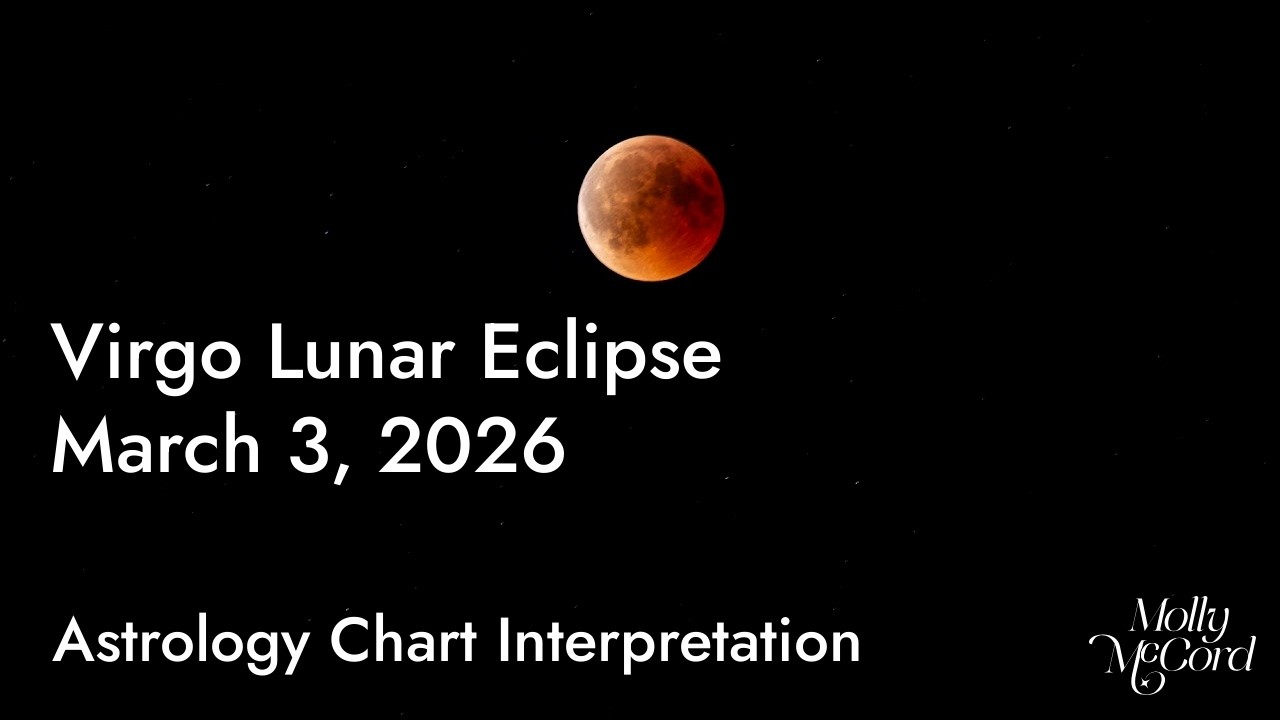 Virgo Lunar Eclipse
March 3, 2026

Astrology Chart Interpretation

Molly McCord